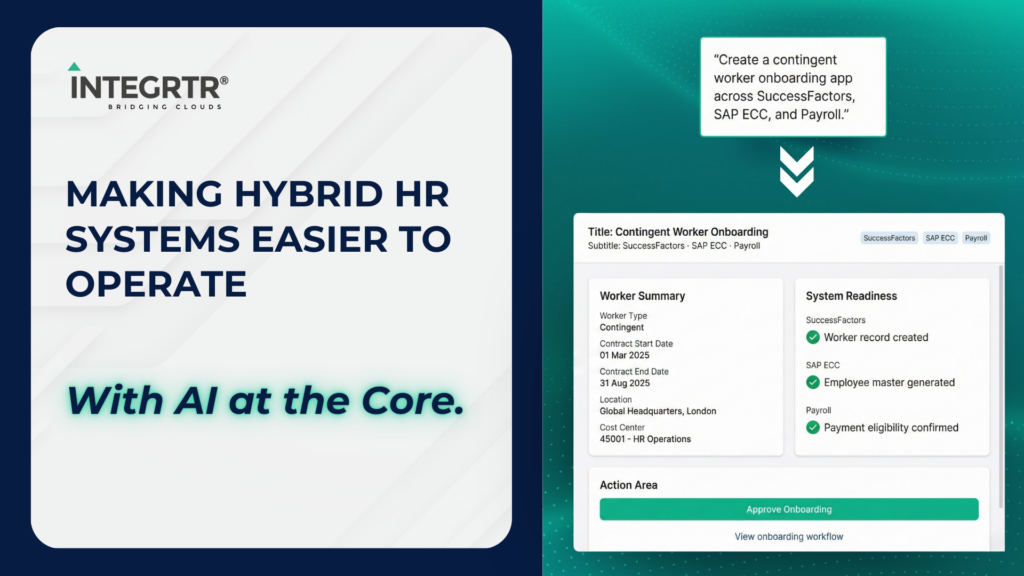 INTEGRTR®
BRIDGING CLOUDS

MAKING HYBRID HR SYSTEMS EASIER TO OPERATE

With AI at the Core.

"Create a contingent worker onboarding app across SuccessFactors, SAP ECC, and Payroll."

Title: Contingent Worker Onboarding
Subtitle: SuccessFactors · SAP ECC · Payroll

SuccessFactors SAP ECC Payroll

Worker Summary
Worker Type
Contingent
Contract Start Date
01 Mar 2025
Contract End Date
31 Aug 2025
Location
Global Headquarters, London
Cost Center
45001 - HR Operations

System Readiness
SuccessFactors
Worker record created
SAP ECC
Employee master generated
Payroll
Payment eligibility confirmed

Action Area
Approve Onboarding
View onboarding workflow